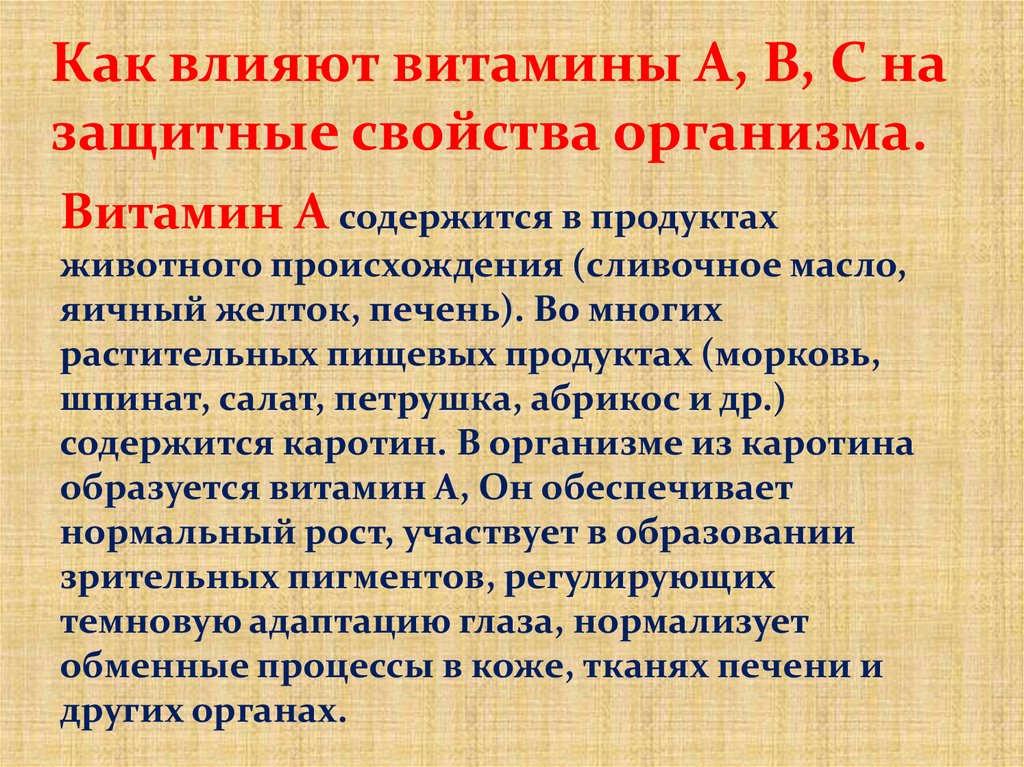 Как влияют витамины А, В, С на защитные свойства организма.

Витамин А содержится в продуктах животного происхождения (сливочное масло, яичный желток, печень). Во многих растительных пищевых продуктах (морковь, шпинат, салат, петрушка, абрикос и др.) содержится каротин. В организме из каротина образуется витамин А, Он обеспечивает нормальный рост, участвует в образовании зрительных пигментов, регулирующих темновую адаптацию глаза, нормализует обменные процессы в коже, тканях печени и других органах.